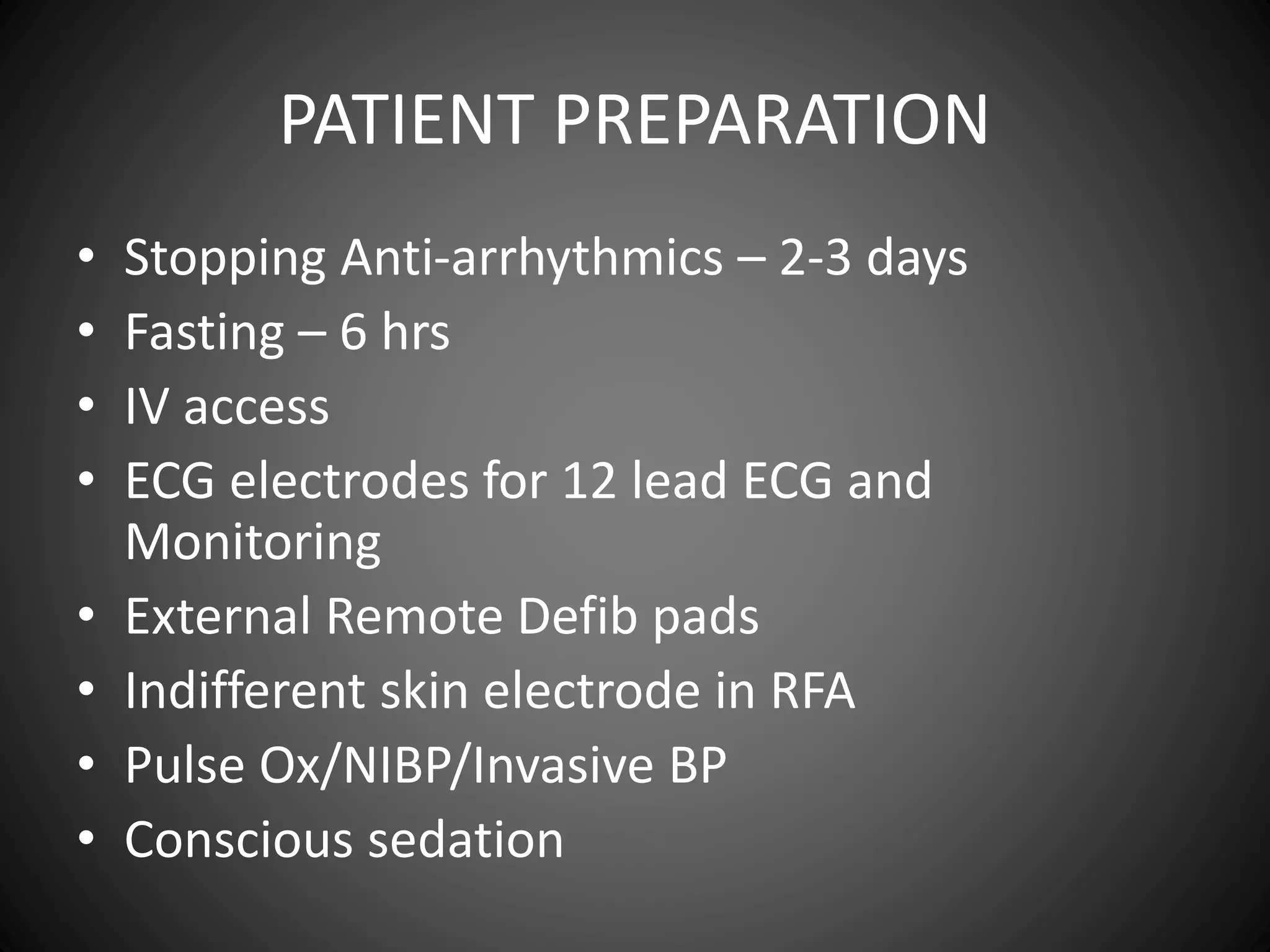 PATIENT PREPARATION

• Stopping Anti-arrhythmics – 2-3 days
• Fasting – 6 hrs
• IV access
• ECG electrodes for 12 lead ECG and Monitoring
• External Remote Defib pads
• Indifferent skin electrode in RFA
• Pulse Ox/NIBP/Invasive BP
• Conscious sedation